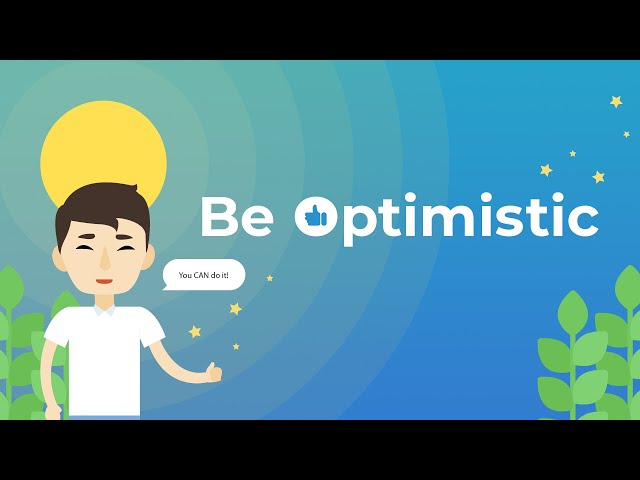 Be Optimistic

You CAN do it!